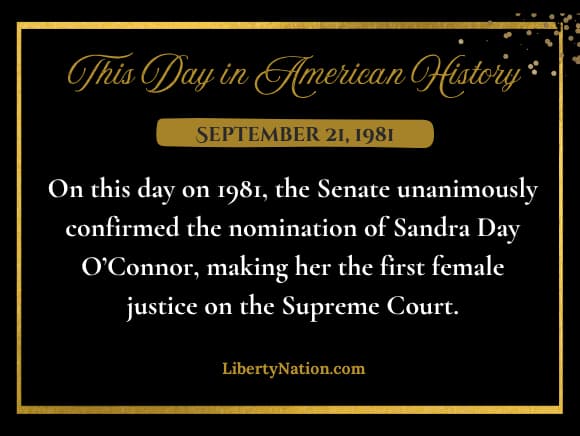 This Day in American History

SEPTEMBER 21, 1981

On this day on 1981, the Senate unanimously confirmed the nomination of Sandra Day O'Connor, making her the first female justice on the Supreme Court.

LibertyNation.com